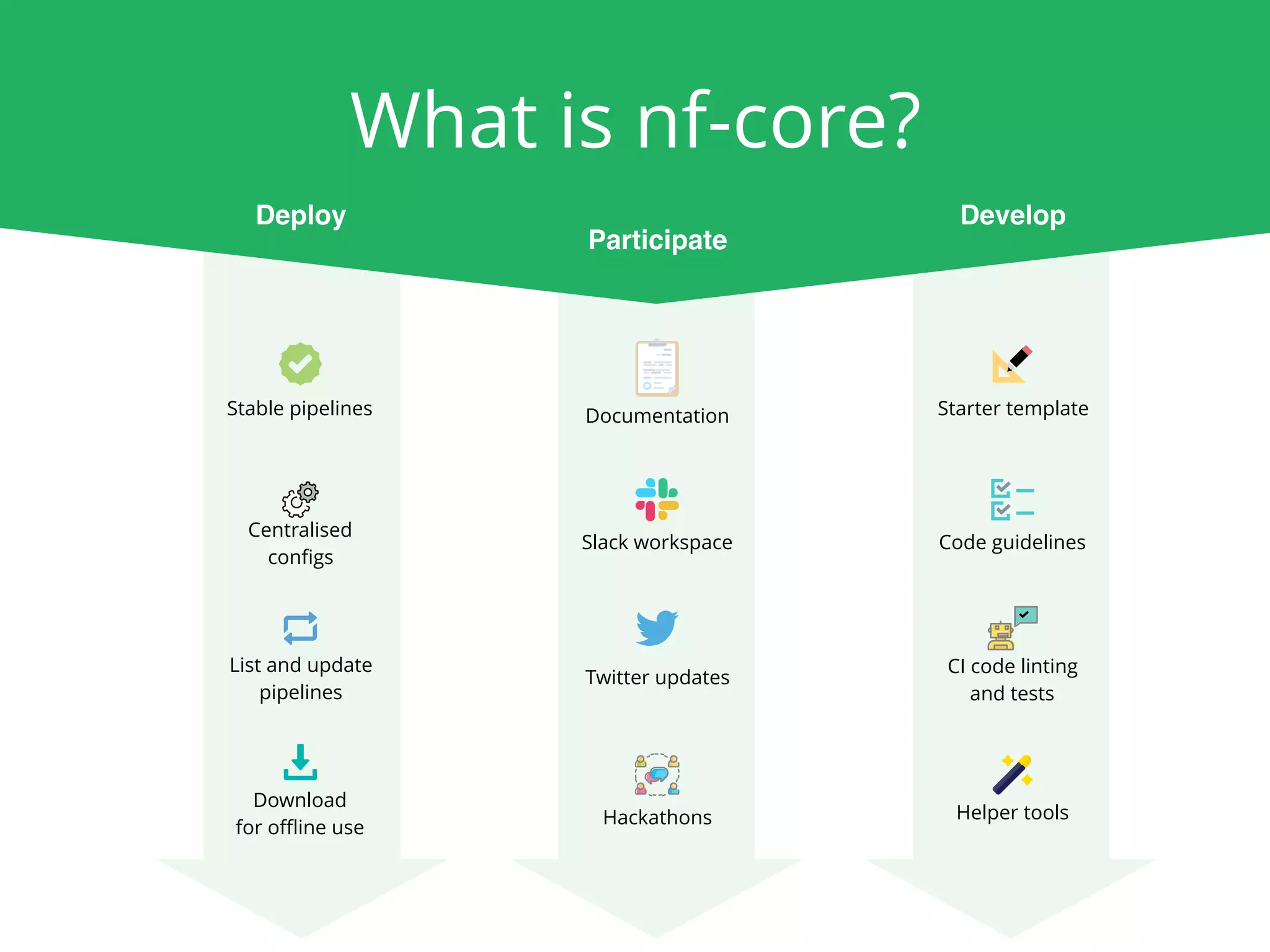 What is nf-core?

Deploy

Stable pipelines

Centralised configs

List and update pipelines

Download for offline use

Participate

Documentation

Slack workspace

Twitter updates

Hackathons

Develop

Starter template

Code guidelines

CI code linting and tests

Helper tools